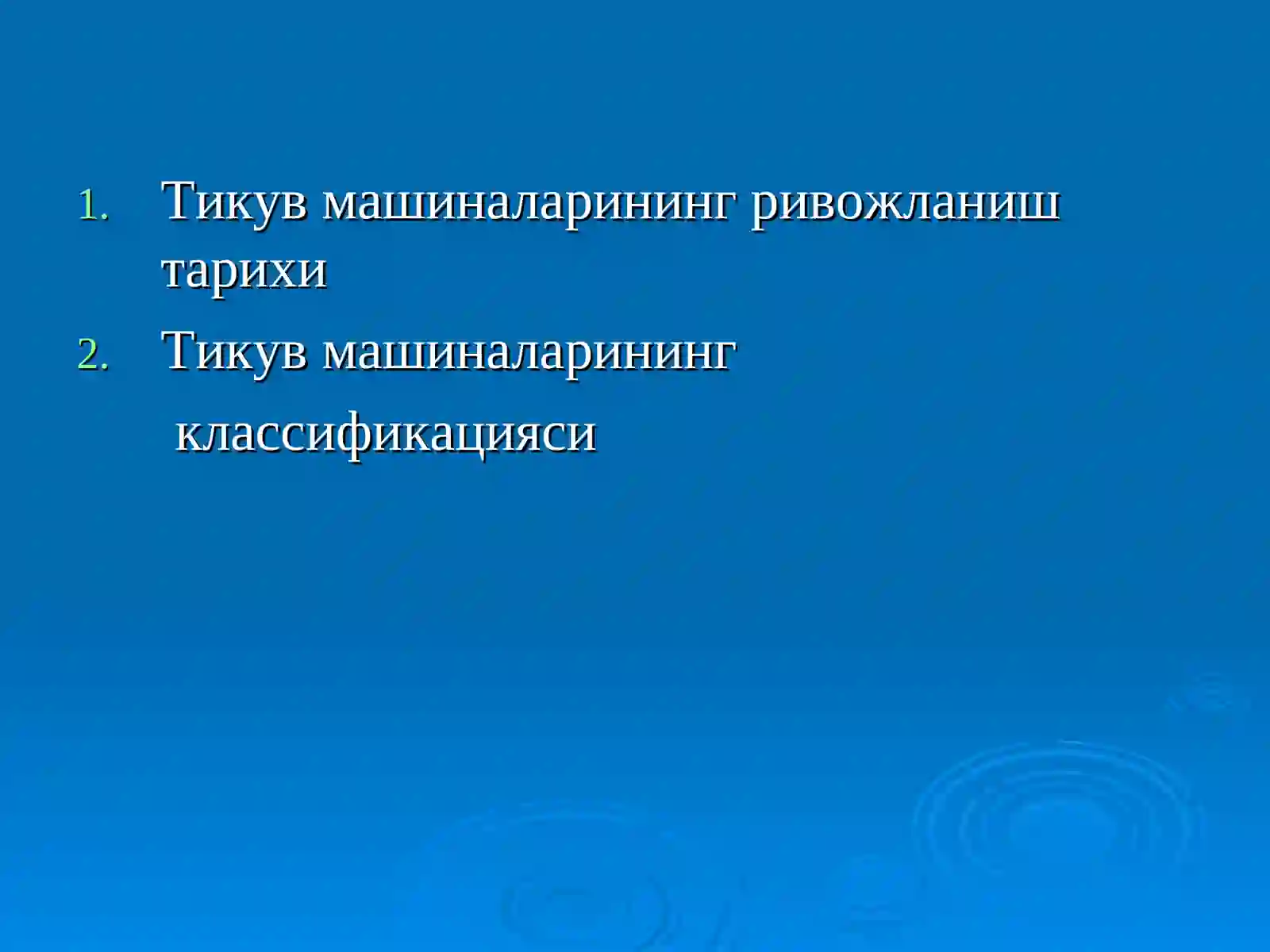 1. Тикув машиналарининг ривожланиш тарихи
2. Тикув машиналарининг классификацияси